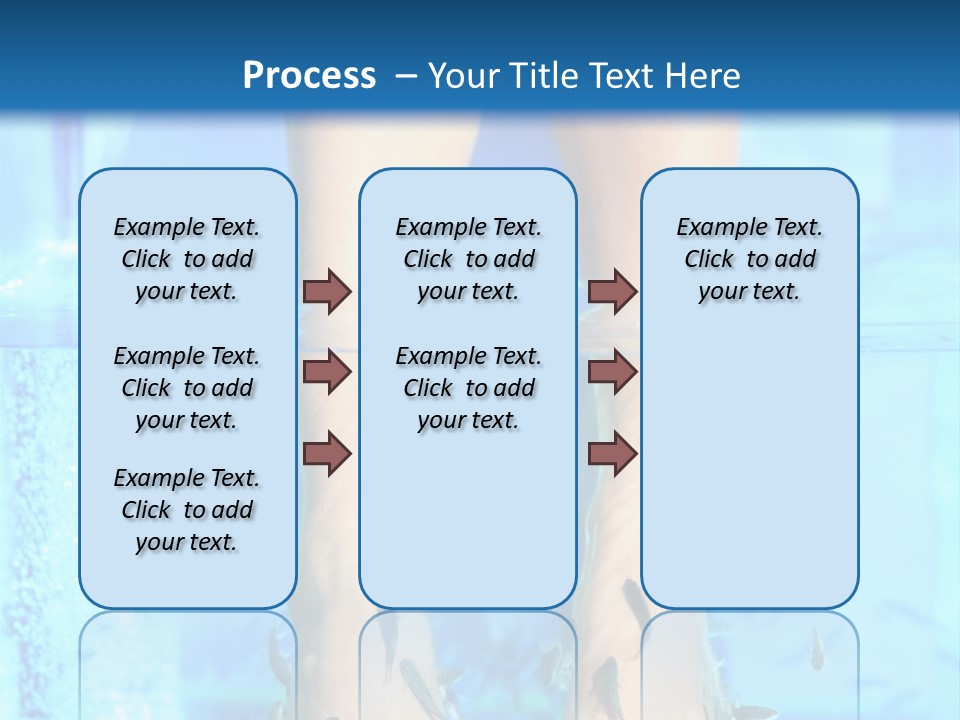 Process – Your Title Text Here

Example Text. Click to add your text.

Example Text. Click to add your text.

Example Text. Click to add your text.

Example Text. Click to add your text.

Example Text. Click to add your text.

Example Text. Click to add your text.